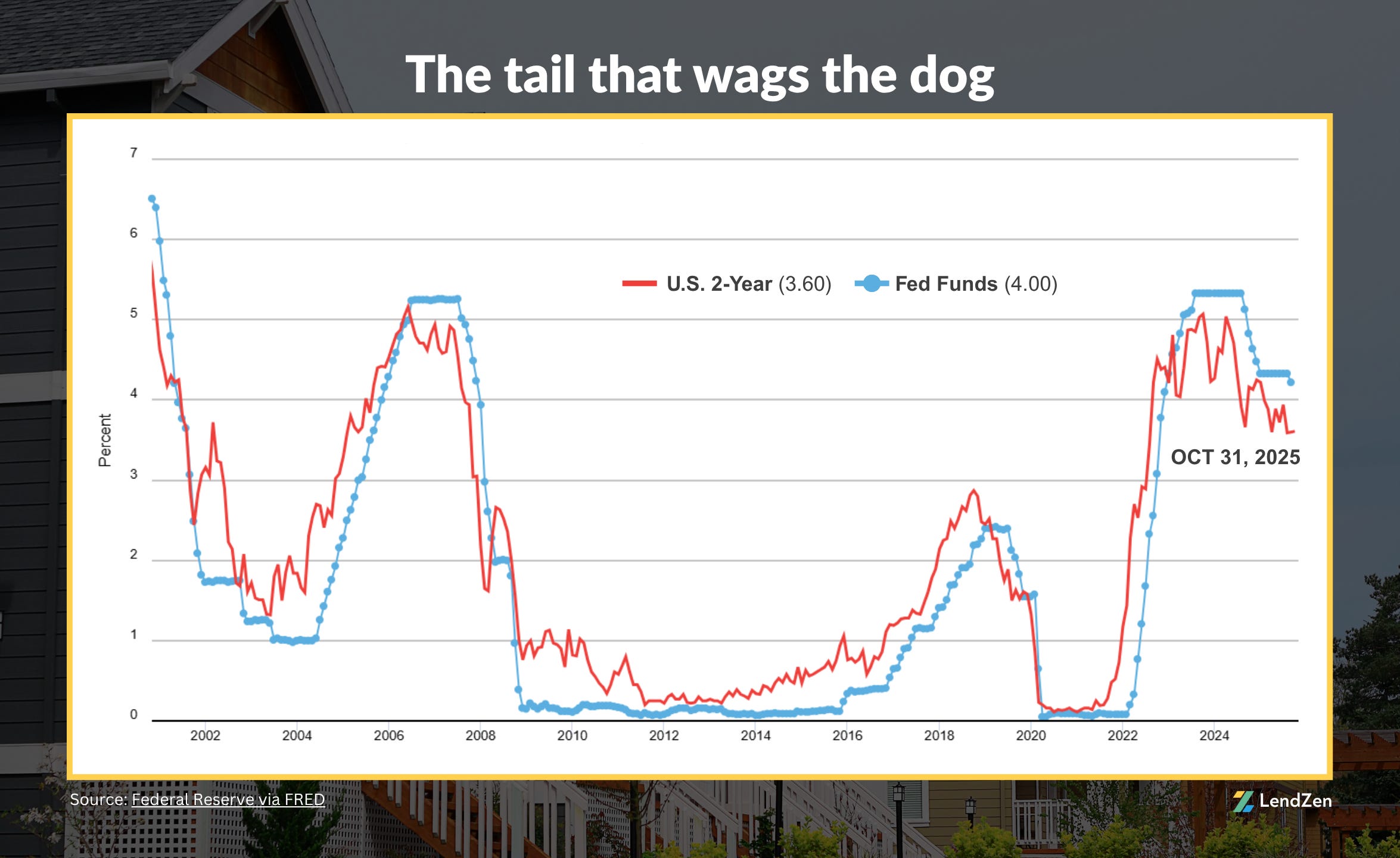 The tail that wags the dog

7
6
5
4
3
2
1
0

Percent

U.S. 2-Year (3.60) Fed Funds (4.00)

OCT 31, 2025

2002 2004 2006 2008 2010 2012 2014 2016 2018 2020 2022 2024

Source: Federal Reserve via FRED

LendZen